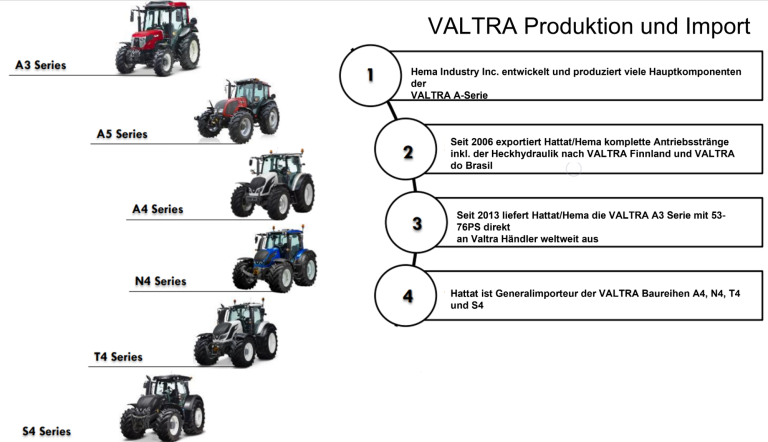 A3 Series

A5 Series

A4 Series

N4 Series

T4 Series

S4 Series

VALTRA Produktion und Import

1

Hema Industry Inc. entwickelt und produziert viele Hauptkomponenten der VALTRA A-Serie

2

Seit 2006 exportiert Hattat/Hema komplette Antriebsstränge inkl. der Heckhydraulik nach VALTRA Finnland und VALTRA do Brasil

3

Seit 2013 liefert Hattat/Hema die VALTRA A3 Serie mit 53-76PS direkt an Valtra Händler weltweit aus

4

Hattat ist Generalimporteur der VALTRA Baureihen A4, N4, T4 und S4